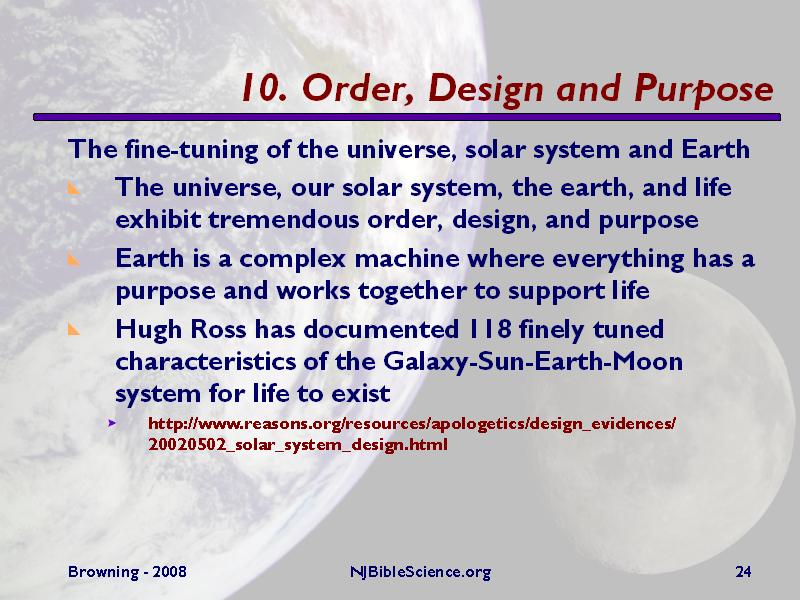 10. Order, Design and Purpose

The fine-tuning of the universe, solar system and Earth

The universe, our solar system, the earth, and life exhibit tremendous order, design, and purpose

Earth is a complex machine where everything has a purpose and works together to support life

Hugh Ross has documented 118 finely tuned characteristics of the Galaxy-Sun-Earth-Moon system for life to exist

http://www.reasons.org/resources/apologetics/design_evidences/20020502_solar_system_design.html

Browning - 2008

NJBibleScience.org

24